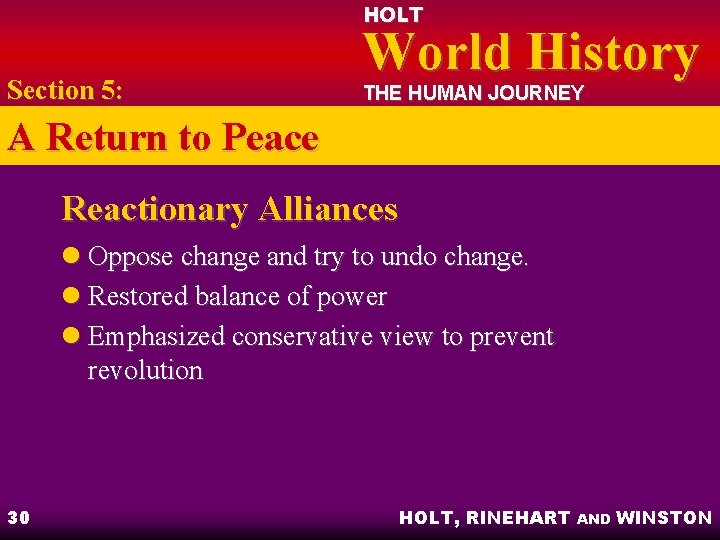 HOLT
World History
THE HUMAN JOURNEY

Section 5:

A Return to Peace

Reactionary Alliances

Oppose change and try to undo change.

Restored balance of power

Emphasized conservative view to prevent revolution

30

HOLT, RINEHART AND WINSTON